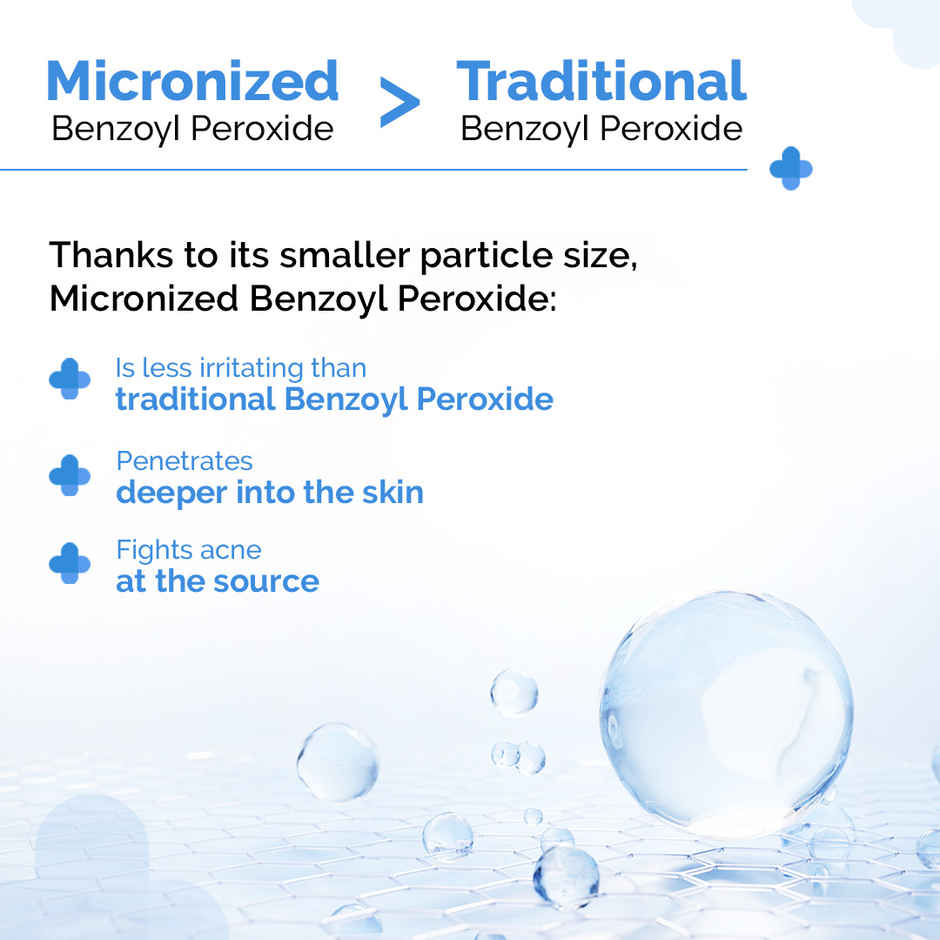 Micronized
Benzoyl Peroxide

>

Traditional
Benzoyl Peroxide

Thanks to its smaller particle size, Micronized Benzoyl Peroxide:

Is less irritating than
traditional Benzoyl Peroxide

Penetrates
deeper into the skin

Fights acne
at the source